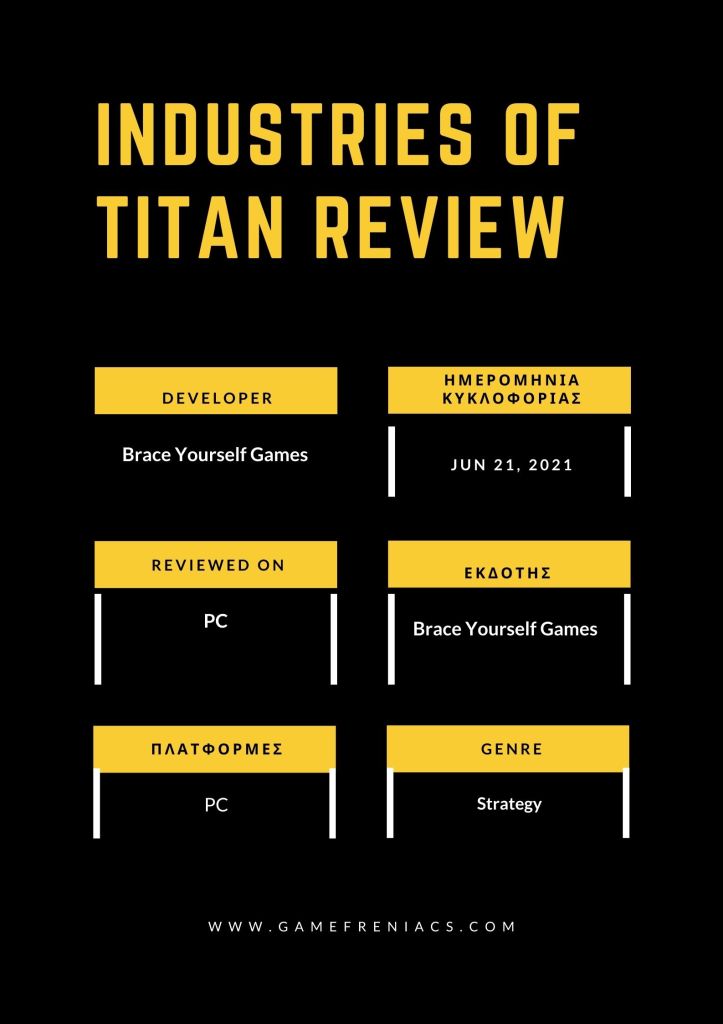 INDUSTRIES OF TITAN REVIEW

DEVELOPER

Brace Yourself Games

ΗΜΕΡΟΜΗΝΙΑ ΚΥΚΛΟΦΟΡΙΑΣ

JUN 21, 2021

REVIEWED ON

PC

ΕΚΔΟΤΗΣ

Brace Yourself Games

ΠΛΑΤΦΟΡΜΕΣ

PC

GENRE

Strategy

WWW.GAMEFRENIACS.COM